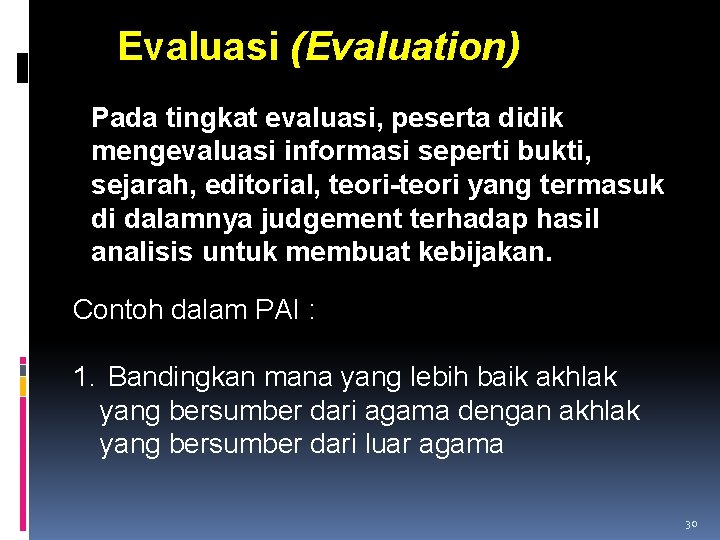 Evaluasi (Evaluation)

Pada tingkat evaluasi, peserta didik mengevaluasi informasi seperti bukti, sejarah, editorial, teori-teori yang termasuk di dalamnya judgement terhadap hasil analisis untuk membuat kebijakan.

Contoh dalam PAI :

1. Bandingkan mana yang lebih baik akhlak yang bersumber dari agama dengan akhlak yang bersumber dari luar agama

30